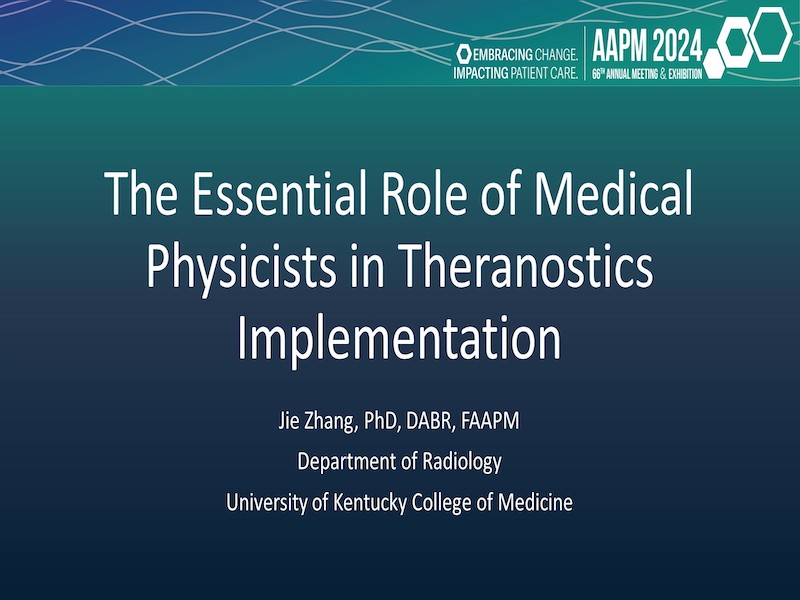 EMBRACING CHANGE.
IMPACTING PATIENT CARE.

AAPM 2024
66TH ANNUAL MEETING & EXHIBITION

The Essential Role of Medical Physicists in Theranostics Implementation

Jie Zhang, PhD, DABR, FAAPM

Department of Radiology

University of Kentucky College of Medicine